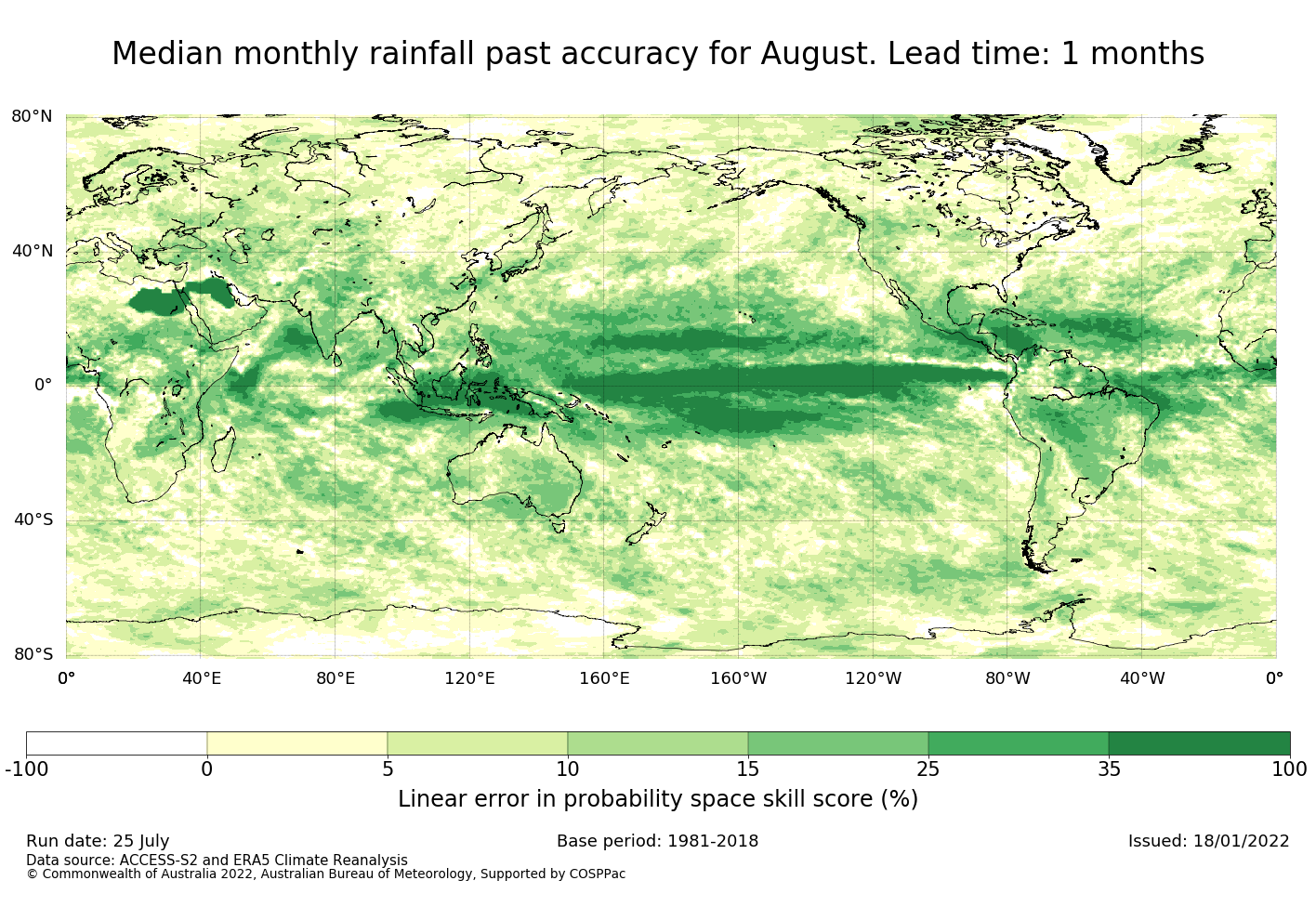 Median monthly rainfall past accuracy for August. Lead time: 1 months

80°N
40°N
0°
40°S
80°S

0° 40°E 80°E 120°E 160°E 160°W 120°W 80°W 40°W 0°

-100 0 5 10 15 25 35 100

Linear error in probability space skill score (%)

Run date: 25 July
Base period: 1981-2018
Issued: 18/01/2022
Data source: ACCESS-S2 and ERA5 Climate Reanalysis
© Commonwealth of Australia 2022, Australian Bureau of Meteorology, Supported by COSPPac